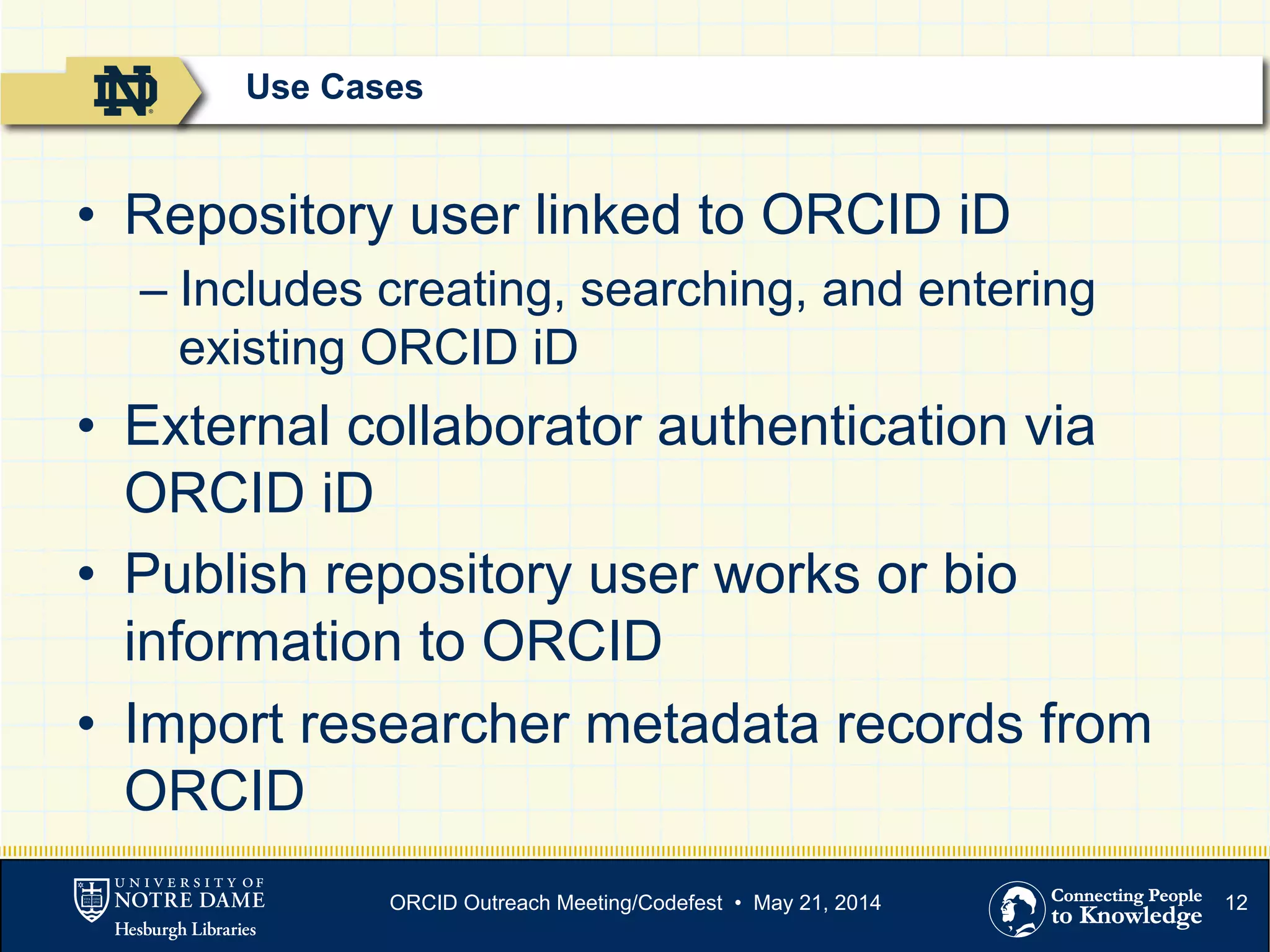 ND

Use Cases

• Repository user linked to ORCID iD
 – Includes creating, searching, and entering existing ORCID iD
• External collaborator authentication via ORCID iD
• Publish repository user works or bio information to ORCID
• Import researcher metadata records from ORCID

UNIVERSITY OF NOTRE DAME
Hesburgh Libraries

ORCID Outreach Meeting/Codefest • May 21, 2014

Connecting People to Knowledge

12